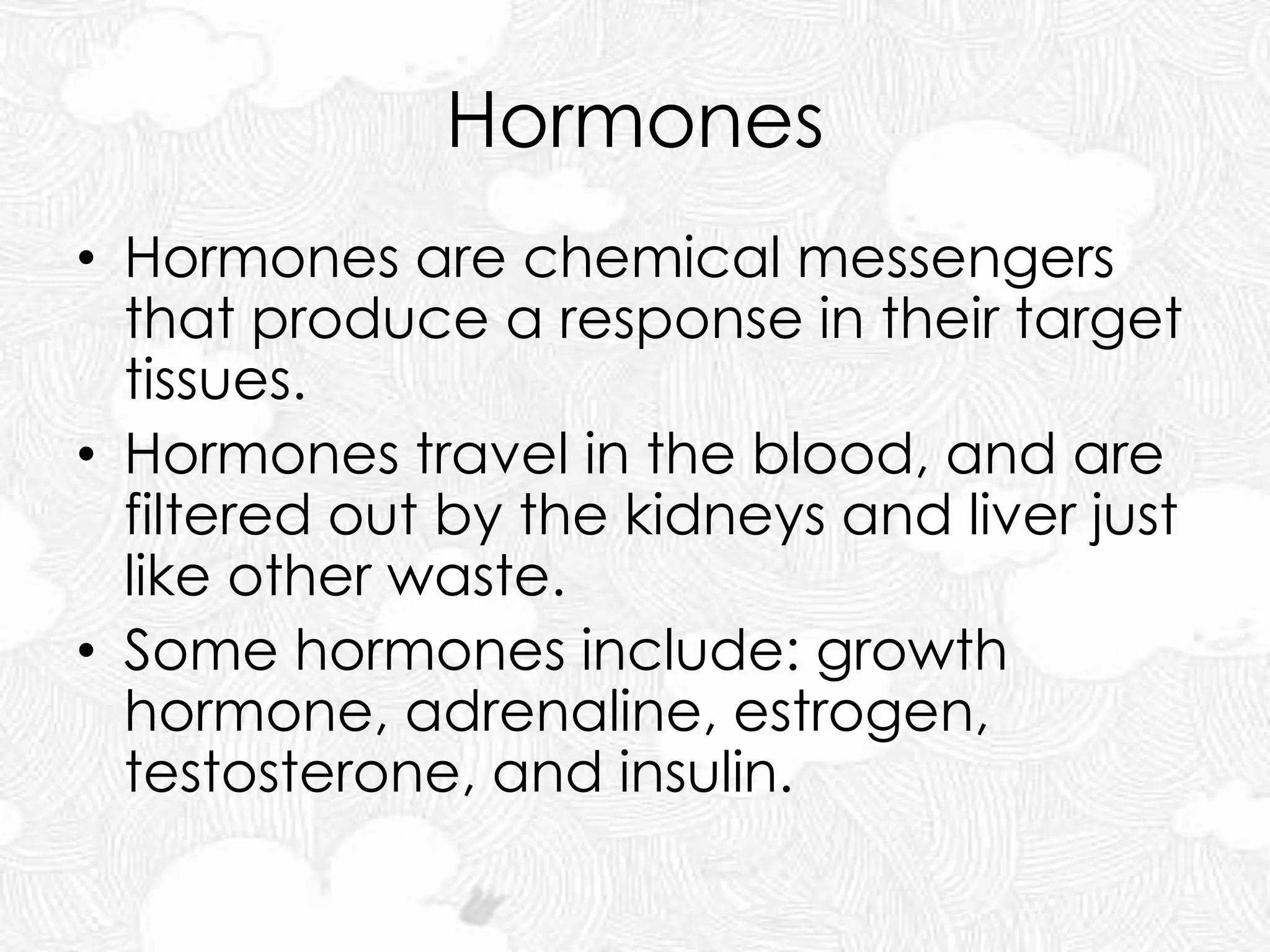 Hormones

• Hormones are chemical messengers that produce a response in their target tissues.
• Hormones travel in the blood, and are filtered out by the kidneys and liver just like other waste.
• Some hormones include: growth hormone, adrenaline, estrogen, testosterone, and insulin.